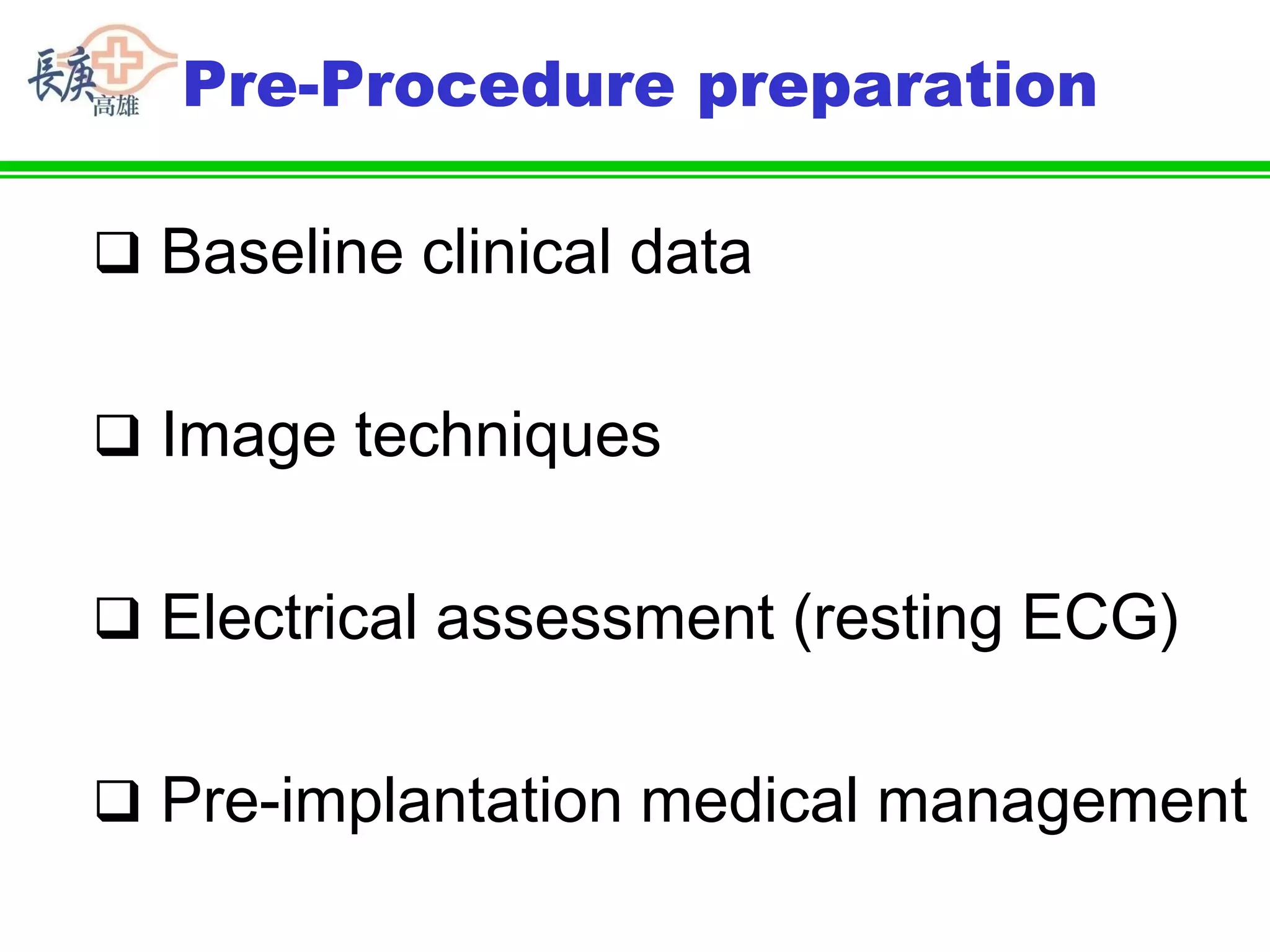 長庚
高雄

Pre-Procedure preparation

❑ Baseline clinical data

❑ Image techniques

❑ Electrical assessment (resting ECG)

❑ Pre-implantation medical management